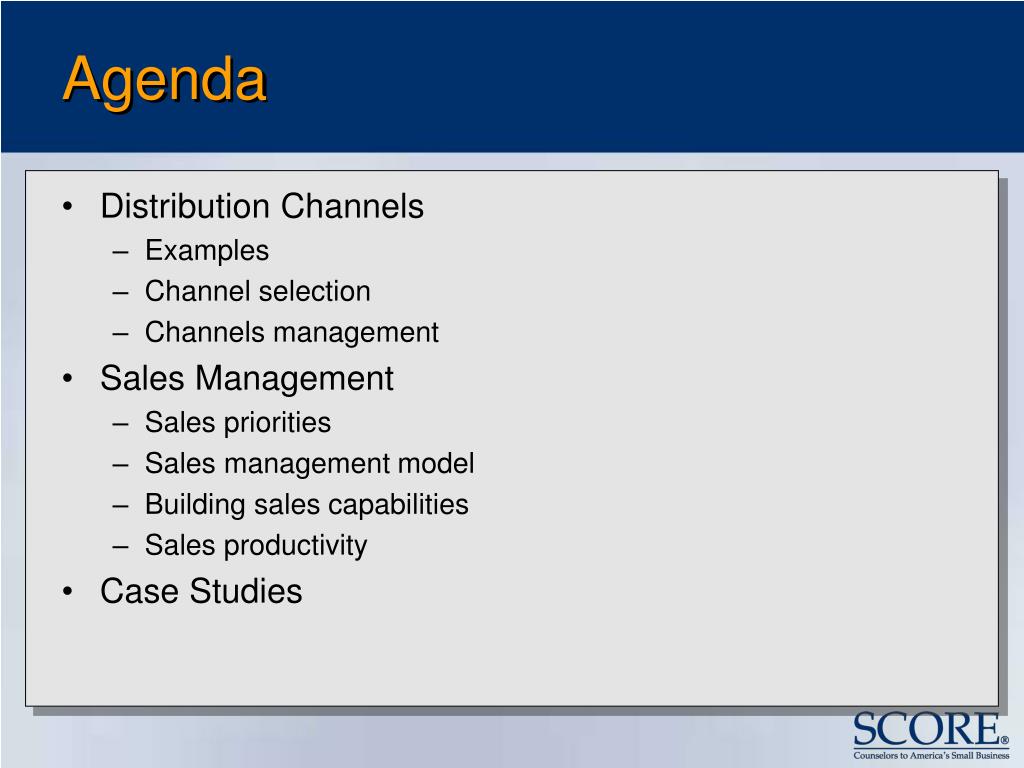 Agenda

• Distribution Channels
– Examples
– Channel selection
– Channels management
• Sales Management
– Sales priorities
– Sales management model
– Building sales capabilities
– Sales productivity
• Case Studies

SCORE®
Counselors to America's Small Business